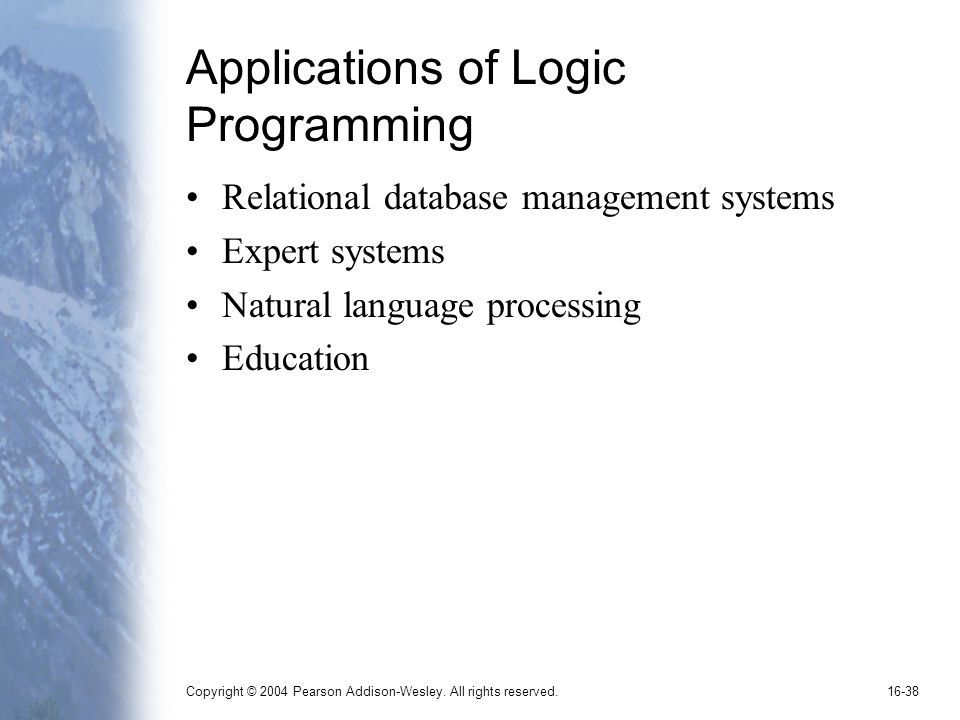 Applications of Logic Programming

• Relational database management systems
• Expert systems
• Natural language processing
• Education

Copyright © 2004 Pearson Addison-Wesley. All rights reserved.

16-38